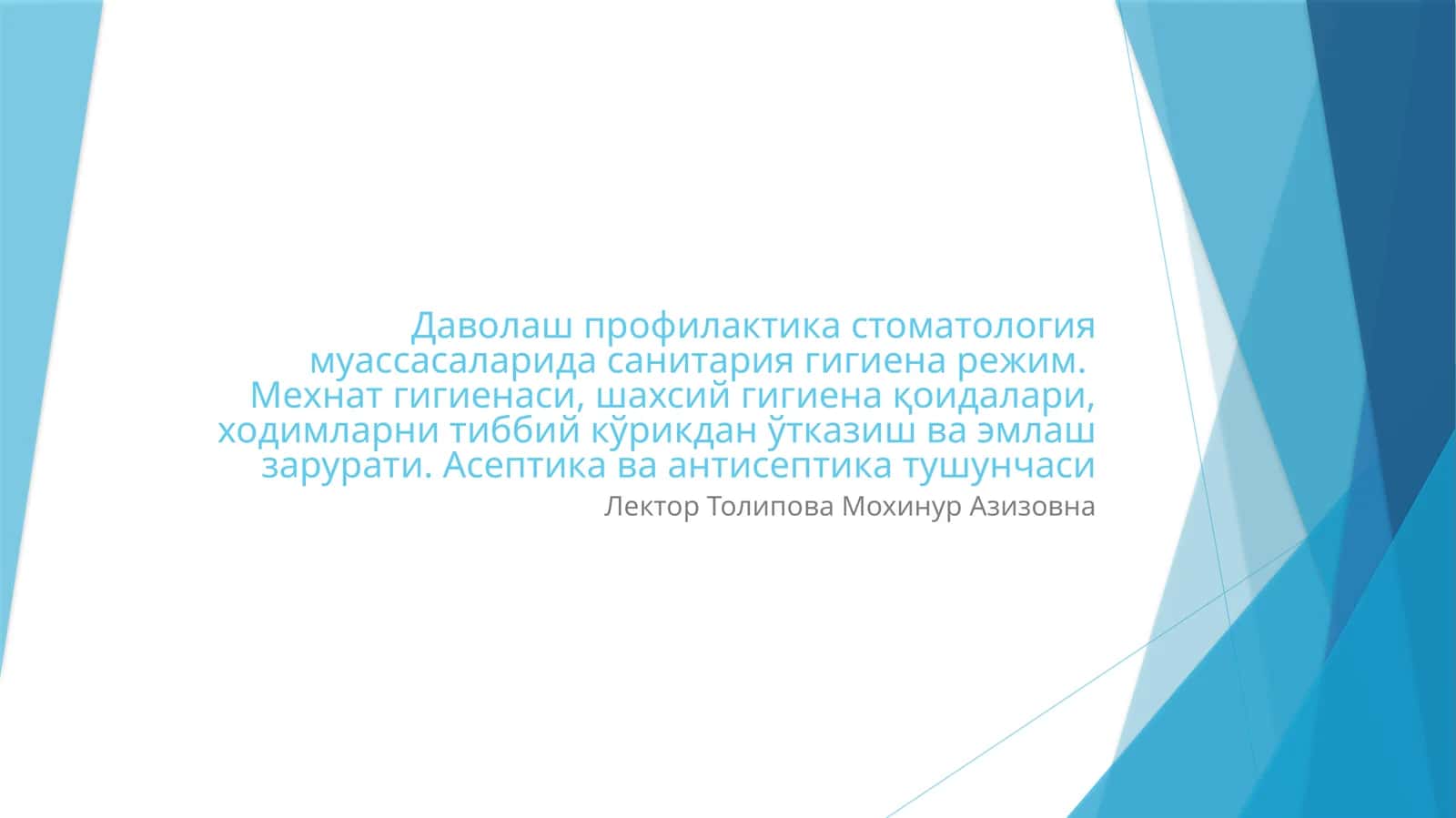 Даволаш профилактика стоматология муассасаларида санитария гигиена режим. Мехнат гигиенаси, шахсий гигиена қоидалари, ходимларни тиббий кўрикдан ўтказиш ва эмлаш зарурати. Асептика ва антисептика тушунчаси

Лектор Толипова Мохинур Азизовна